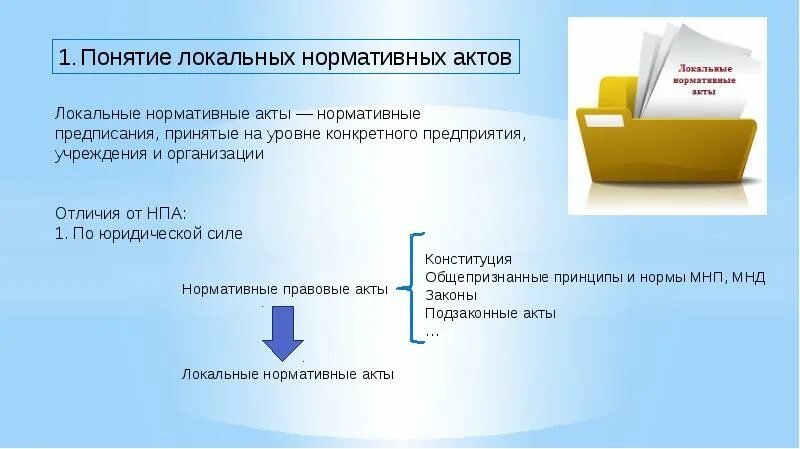 1. Понятие локальных нормативных актов

Локальные нормативные акты

Локальные нормативные акты — нормативные предписания, принятые на уровне конкретного предприятия, учреждения и организации

Отличия от НПА:
1. По юридической силе

Нормативные правовые акты

Конституция
Общепризнанные принципы и нормы МНП, МНД
Законы
Подзаконные акты
…

Локальные нормативные акты